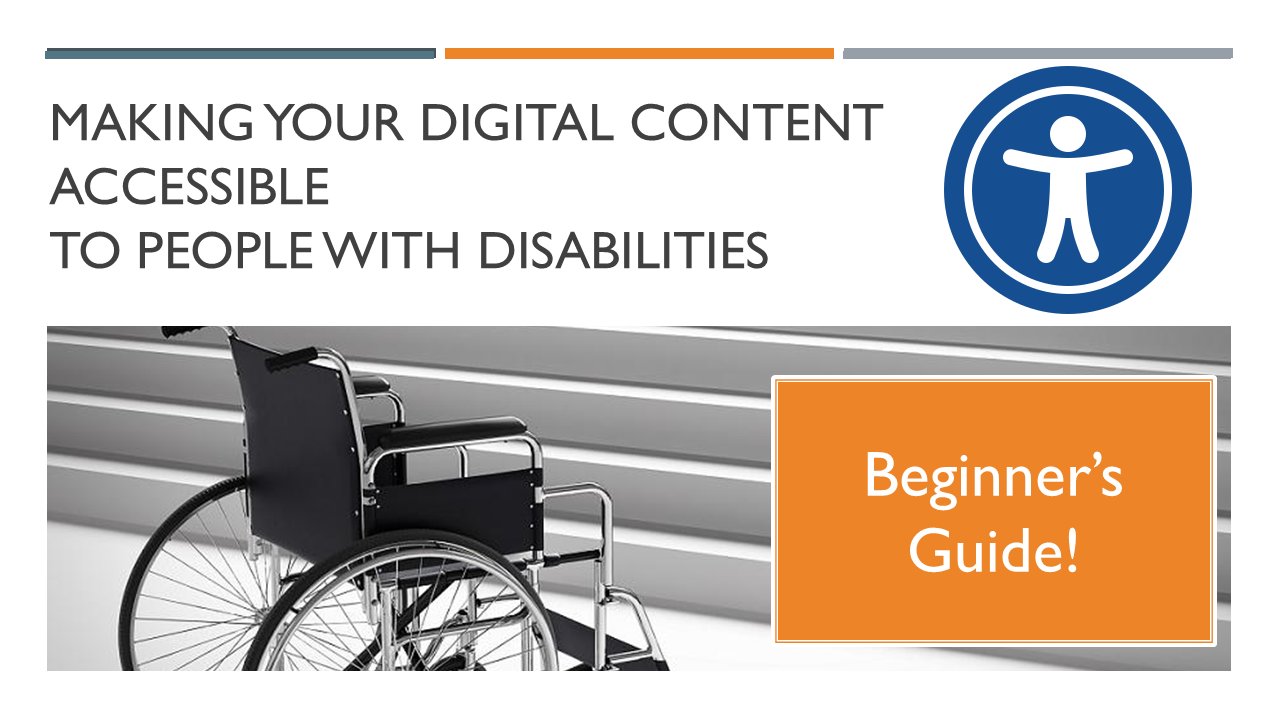 MAKING YOUR DIGITAL CONTENT ACCESSIBLE
TO PEOPLE WITH DISABILITIES

Beginner's Guide!